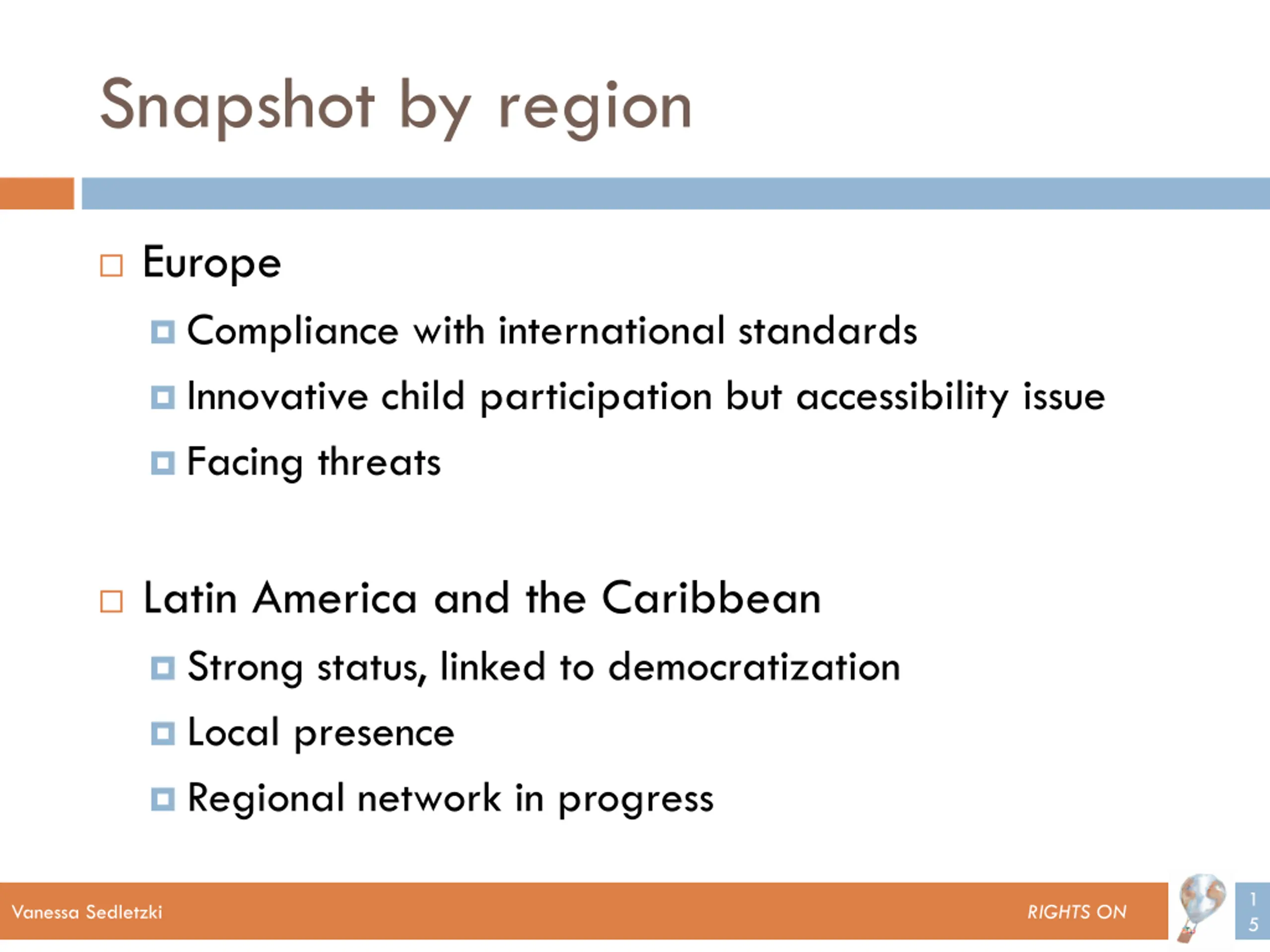 Snapshot by region

Europe

Compliance with international standards

Innovative child participation but accessibility issue

Facing threats

Latin America and the Caribbean

Strong status, linked to democratization

Local presence

Regional network in progress

Vanessa Sedletzki

RIGHTS ON

15